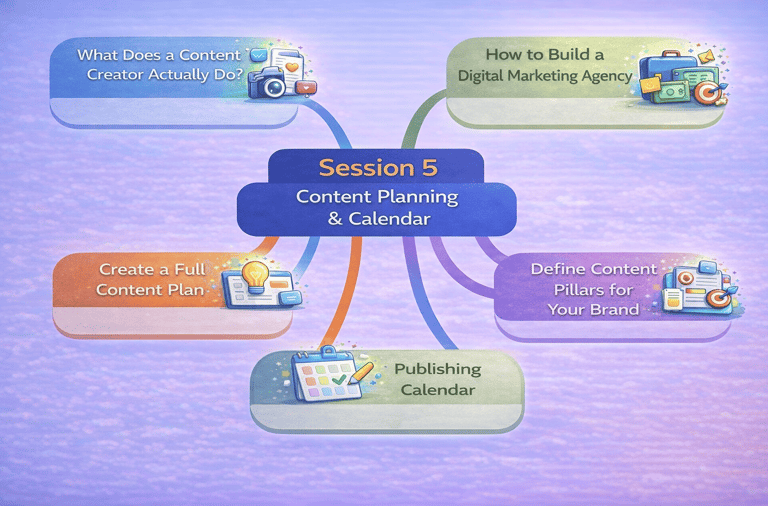 What Does a Content Creator Actually Do?

How to Build a Digital Marketing Agency

Session 5

Content Planning & Calendar

Create a Full Content Plan

Define Content Pillars for Your Brand

Publishing Calendar